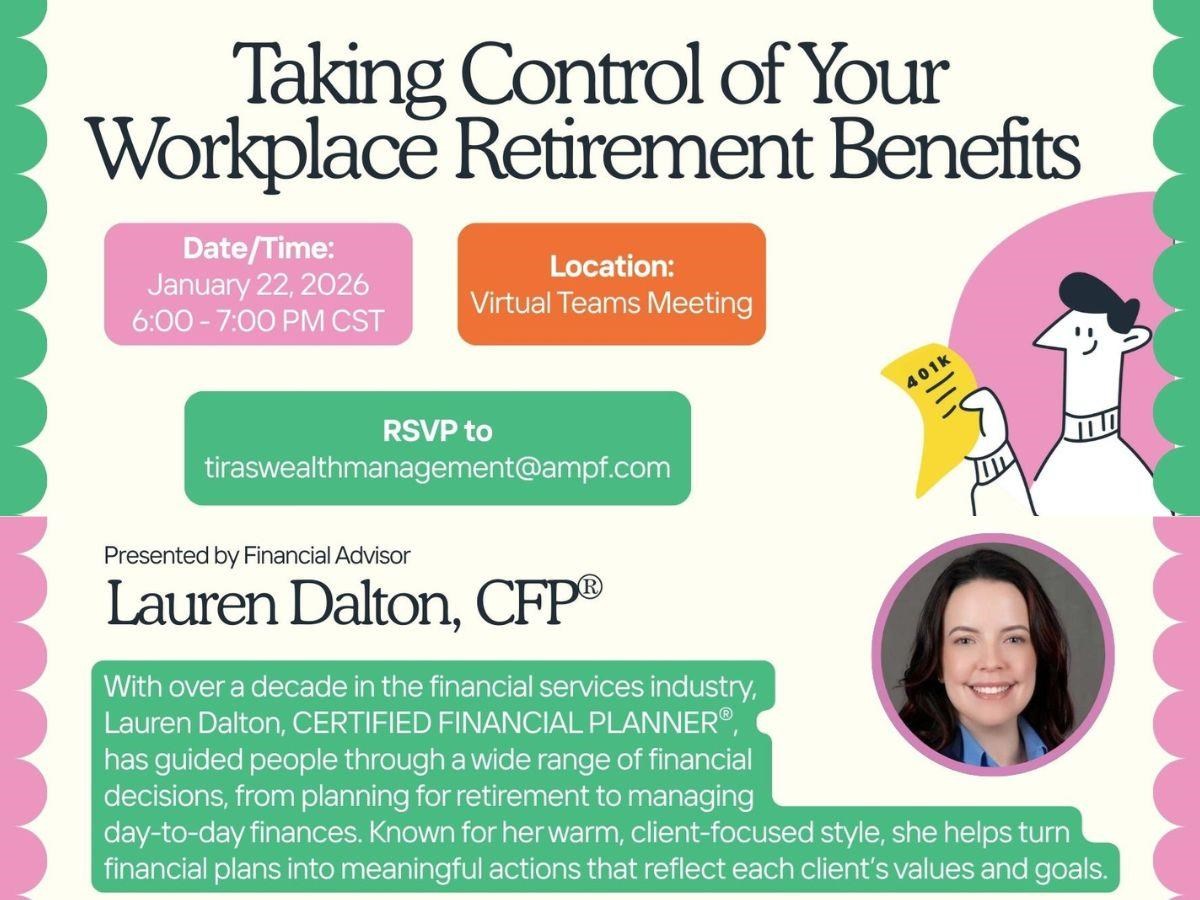 Taking Control of Your Workplace Retirement Benefits

Date/Time:
January 22, 2026
6:00 - 7:00 PM CST

Location:
Virtual Teams Meeting

401K

RSVP to
tiraswealthmanagement@ampf.com

Presented by Financial Advisor
Lauren Dalton, CFP®

With over a decade in the financial services industry, Lauren Dalton, CERTIFIED FINANCIAL PLANNER®, has guided people through a wide range of financial decisions, from planning for retirement to managing day-to-day finances. Known for her warm, client-focused style, she helps turn financial plans into meaningful actions that reflect each client's values and goals.